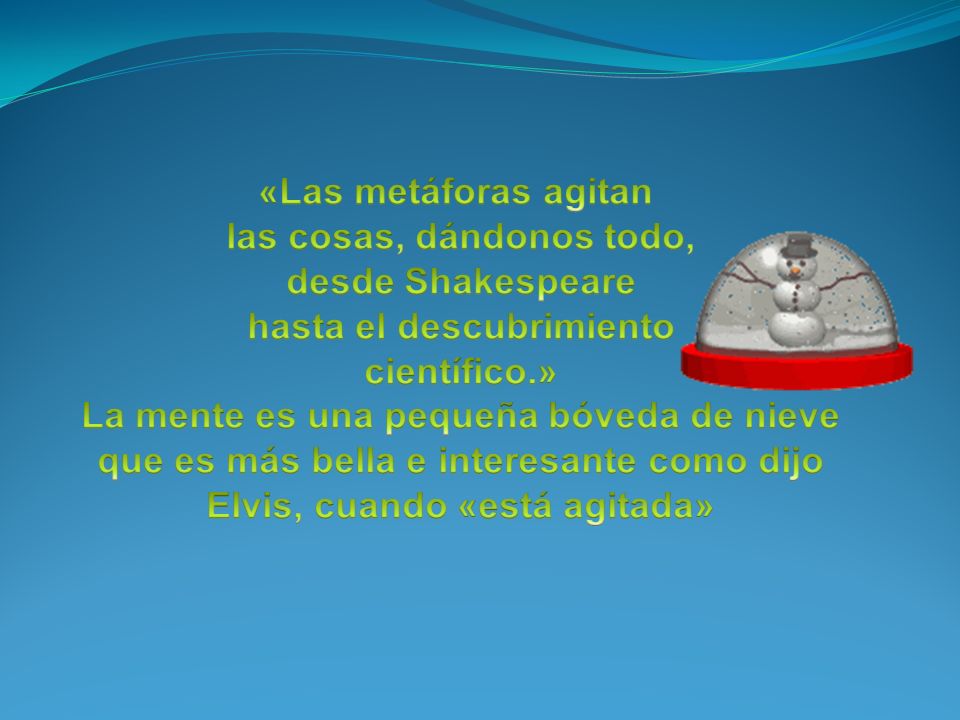 «Las metáforas agitan las cosas, dándonos todo, desde Shakespeare hasta el descubrimiento científico.»
La mente es una pequeña bóveda de nieve que es más bella e interesante como dijo Elvis, cuando «está agitada»